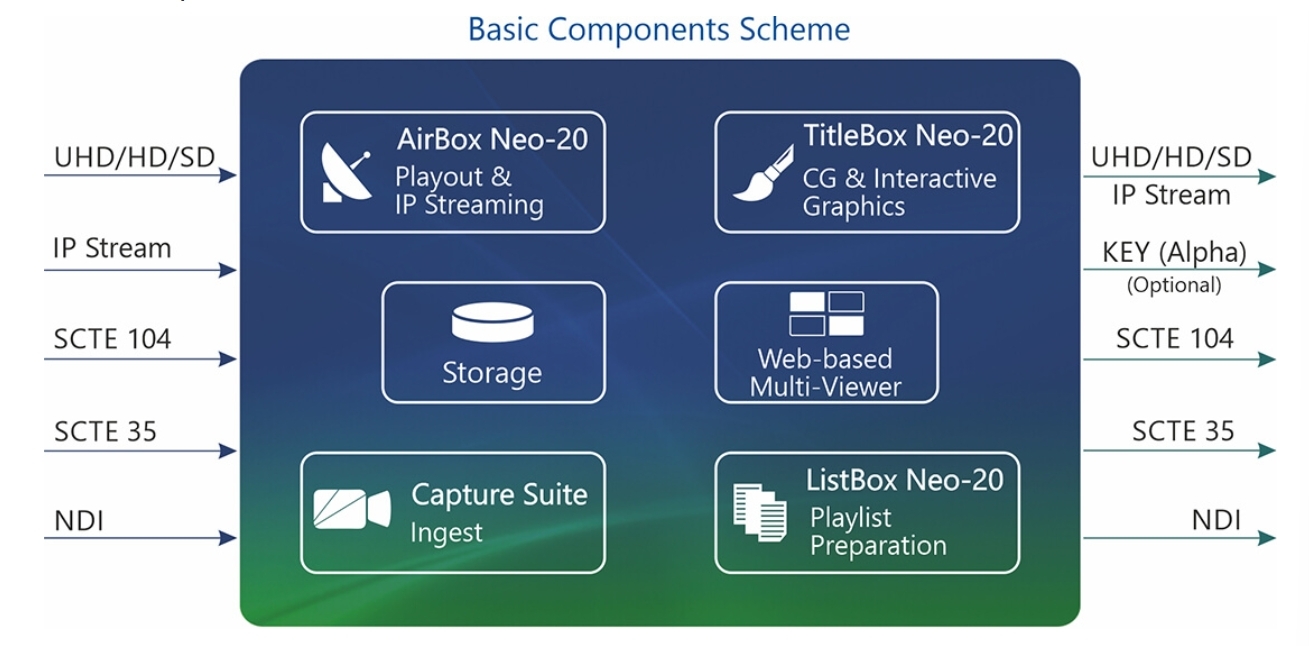 Basic Components Scheme

UHD/HD/SD

IP Stream

SCTE 104

SCTE 35

NDI

AirBox Neo-20
Playout &
IP Streaming

TitleBox Neo-20
CG & Interactive
Graphics

Storage

Web-based
Multi-Viewer

Capture Suite
Ingest

ListBox Neo-20
Playlist
Preparation

UHD/HD/SD
IP Stream

KEY (Alpha)
(Optional)

SCTE 104

SCTE 35

NDI